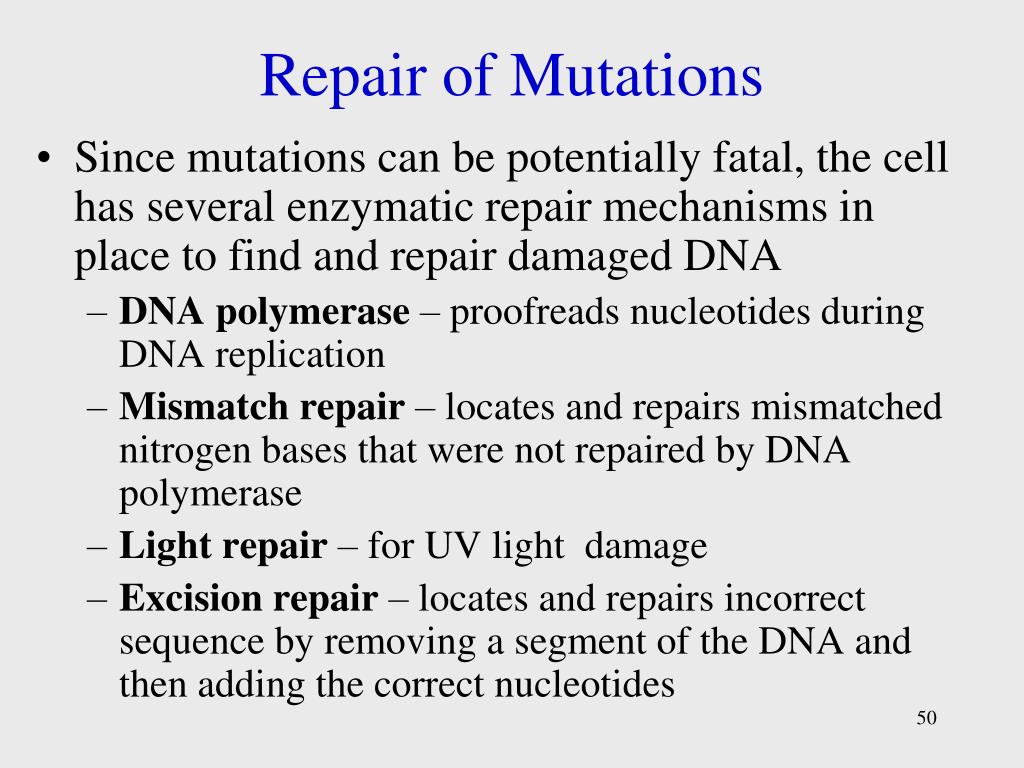 Repair of Mutations

• Since mutations can be potentially fatal, the cell has several enzymatic repair mechanisms in place to find and repair damaged DNA
– DNA polymerase – proofreads nucleotides during DNA replication
– Mismatch repair – locates and repairs mismatched nitrogen bases that were not repaired by DNA polymerase
– Light repair – for UV light damage
– Excision repair – locates and repairs incorrect sequence by removing a segment of the DNA and then adding the correct nucleotides

50